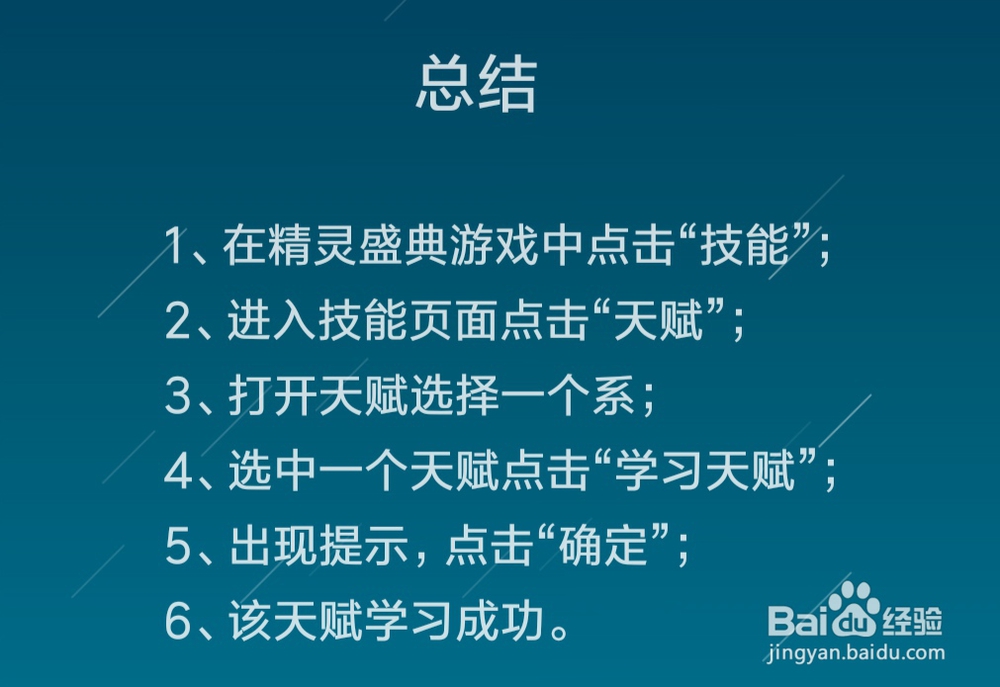 总结

1、在精灵盛典游戏中点击“技能”;

2、进入技能页面点击“天赋”;

3、打开天赋选择一个系;

4、选中一个天赋点击“学习天赋”;

5、出现提示，点击“确定”;

6、该天赋学习成功。

Baidu经验
jingyan.baidu.com